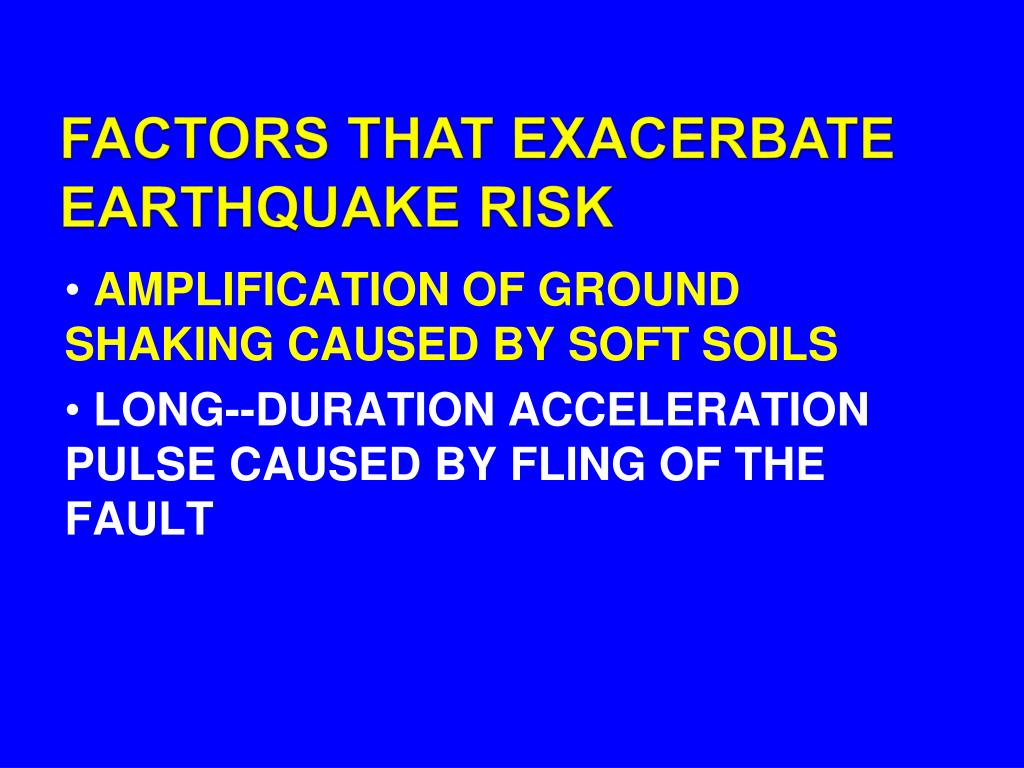 FACTORS THAT EXACERBATE EARTHQUAKE RISK

• AMPLIFICATION OF GROUND SHAKING CAUSED BY SOFT SOILS

• LONG--DURATION ACCELERATION PULSE CAUSED BY FLING OF THE FAULT